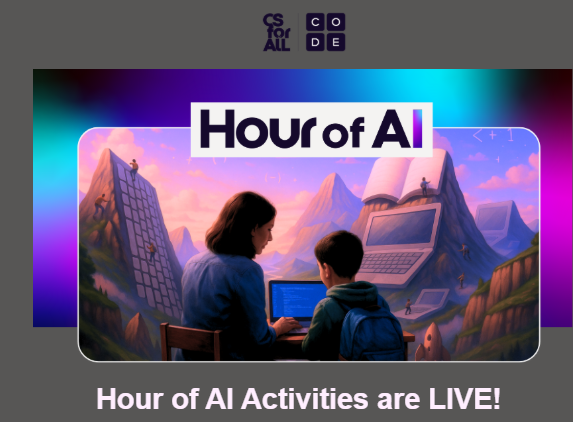 CS for ALL

C O
D E

Hour of AI

Hour of AI Activities are LIVE!